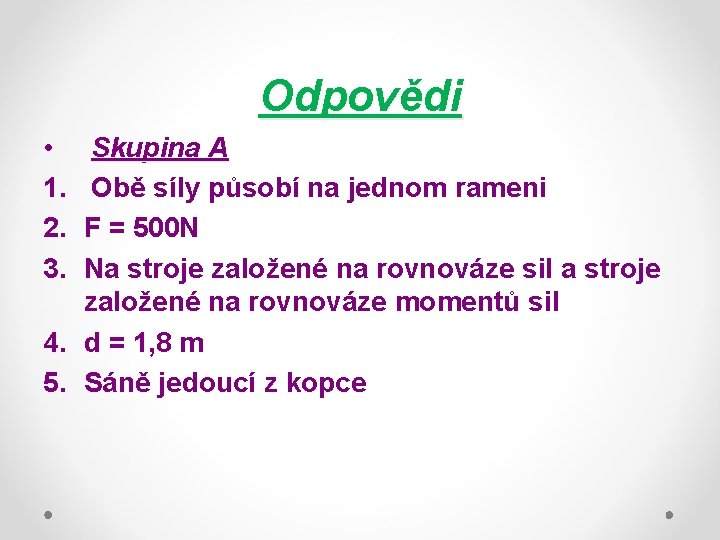 Odpovědi

• Skupina A
1. Obě síly působí na jednom rameni
2. F = 500N
3. Na stroje založené na rovnováze sil a stroje založené na rovnováze momentů sil
4. d = 1,8 m
5. Sáně jedoucí z kopce